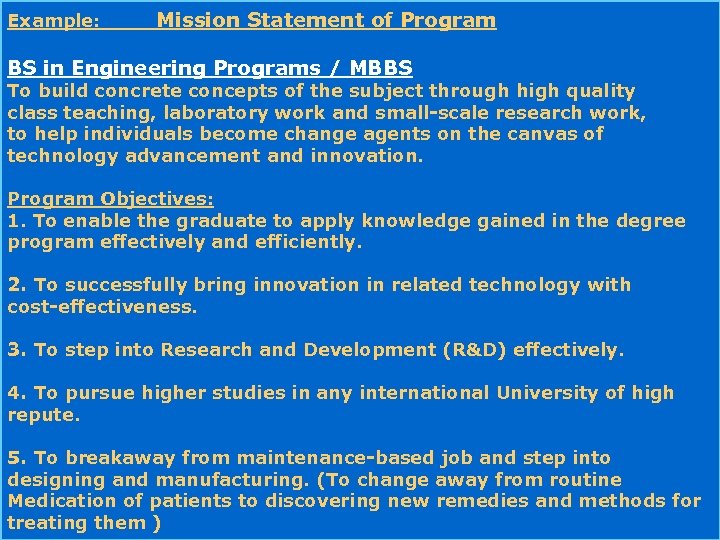 Example: Mission Statement of Program

BS in Engineering Programs / MBBS
To build concrete concepts of the subject through high quality class teaching, laboratory work and small-scale research work, to help individuals become change agents on the canvas of technology advancement and innovation.

Program Objectives:
1. To enable the graduate to apply knowledge gained in the degree program effectively and efficiently.

2. To successfully bring innovation in related technology with cost-effectiveness.

3. To step into Research and Development (R&D) effectively.

4. To pursue higher studies in any international University of high repute.

5. To breakaway from maintenance-based job and step into designing and manufacturing. (To change away from routine Medication of patients to discovering new remedies and methods for treating them )